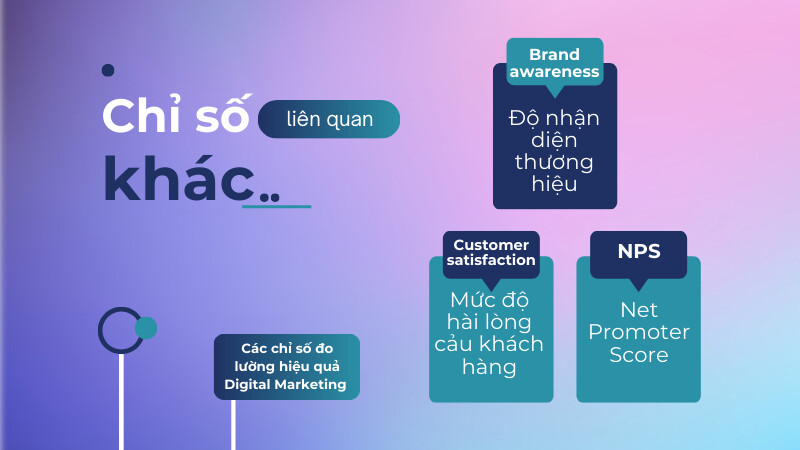 Chỉ số liên quan khác..

Brand awareness

Độ nhận diện thương hiệu

Customer satisfaction

Mức độ hài lòng cảu khách hàng

NPS

Net Promoter Score

Các chỉ số đo lường hiệu quả Digital Marketing